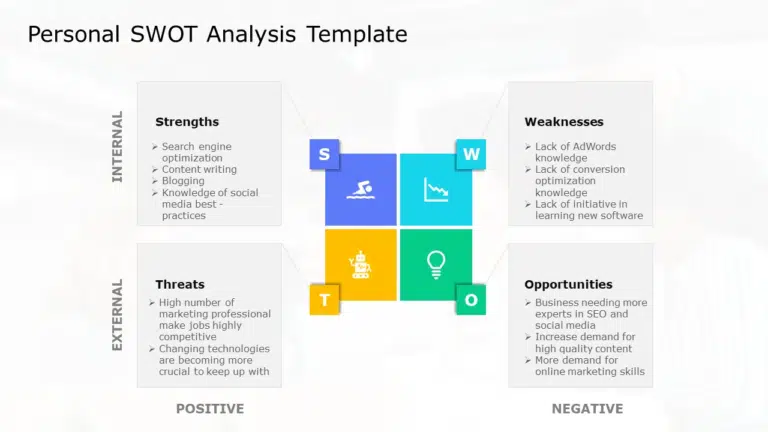 Personal SWOT Analysis Template

INTERNAL

Strengths

➢ Search engine optimization
➢ Content writing
➢ Blogging
➢ Knowledge of social media best - practices

S

W

Weaknesses

➢ Lack of AdWords knowledge
➢ Lack of conversion optimization knowledge
➢ Lack of initiative in learning new software

EXTERNAL

Threats

➢ High number of marketing professional make jobs highly competitive
➢ Changing technologies are becoming more crucial to keep up with

T

O

Opportunities

➢ Business needing more experts in SEO and social media
➢ Increase demand for high quality content
➢ More demand for online marketing skills

POSITIVE

NEGATIVE